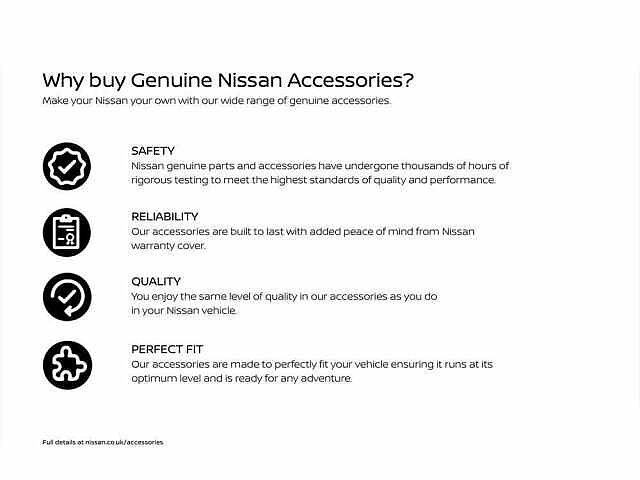 Why buy Genuine Nissan Accessories?
Make your Nissan your own with our wide range of genuine accessories.

SAFETY
Nissan genuine parts and accessories have undergone thousands of hours of rigorous testing to meet the highest standards of quality and performance.

RELIABILITY
Our accessories are built to last with added peace of mind from Nissan warranty cover.

QUALITY
You enjoy the same level of quality in our accessories as you do in your Nissan vehicle.

PERFECT FIT
Our accessories are made to perfectly fit your vehicle ensuring it runs at its optimum level and is ready for any adventure.

Full details at nissan.co.uk/accessories